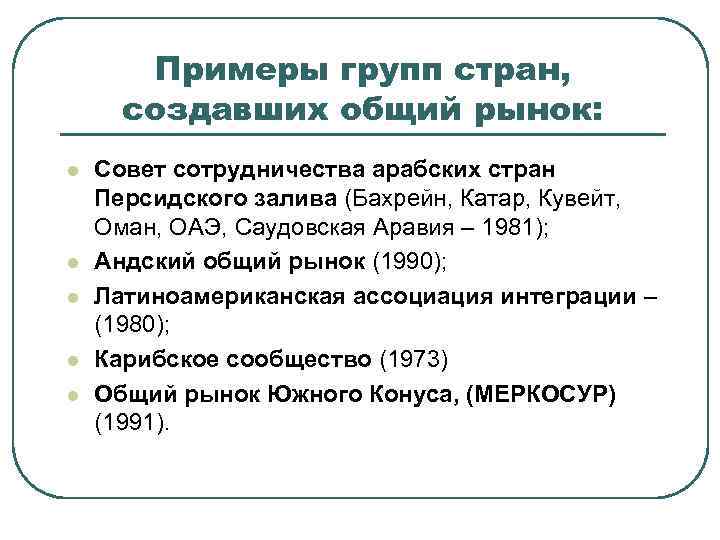 Примеры групп стран, создавших общий рынок:

- Совет сотрудничества арабских стран Персидского залива (Бахрейн, Катар, Кувейт, Оман, ОАЭ, Саудовская Аравия – 1981);
- Андский общий рынок (1990);
- Латиноамериканская ассоциация интеграции – (1980);
- Карибское сообщество (1973)
- Общий рынок Южного Конуса, (МЕРКОСУР) (1991).